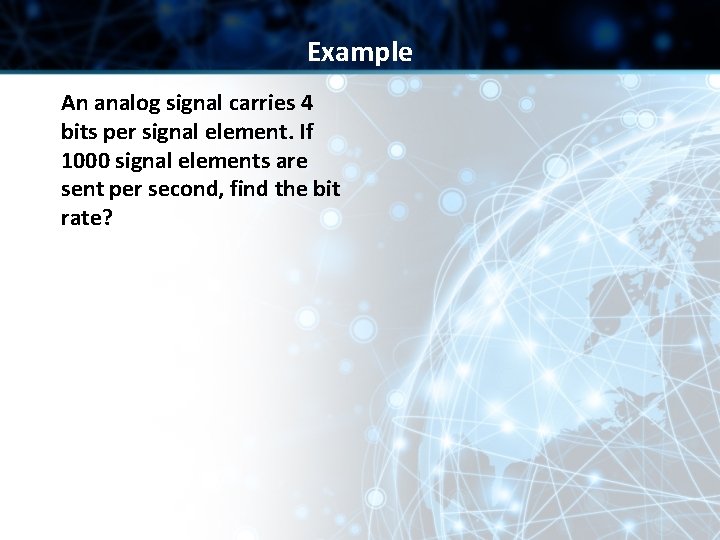 Example

An analog signal carries 4 bits per signal element. If 1000 signal elements are sent per second, find the bit rate?